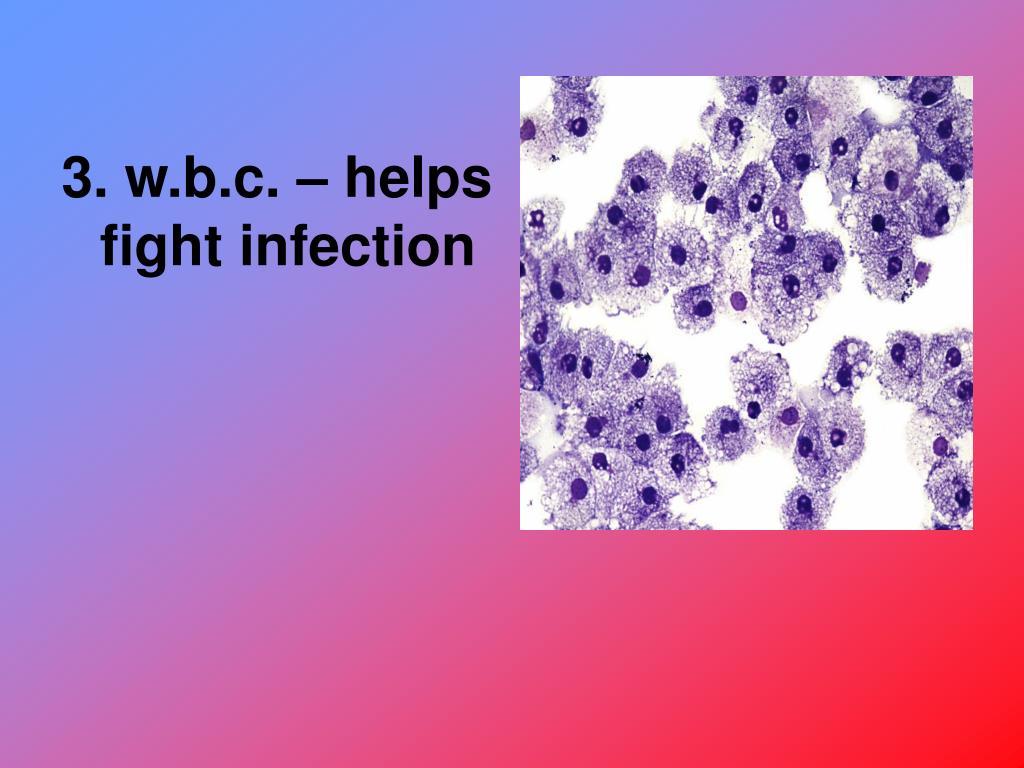 3. w.b.c. – helps fight infection